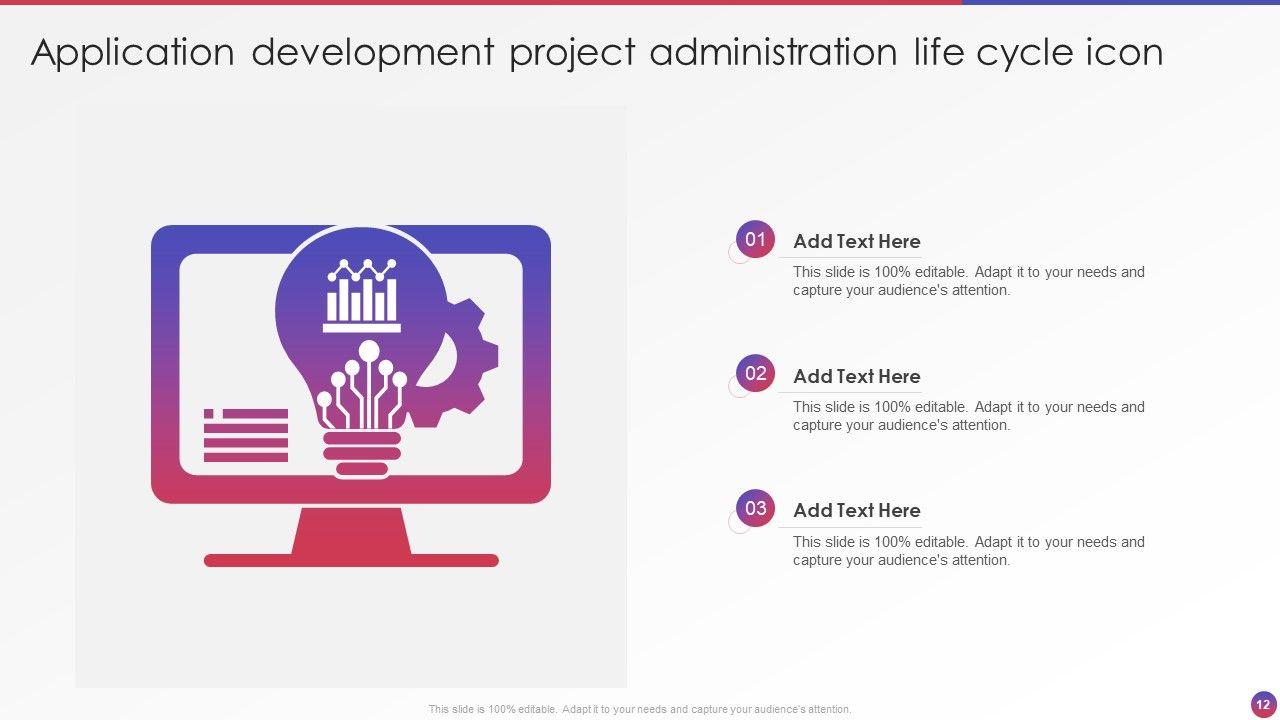 Application development project administration life cycle icon

01
Add Text Here
This slide is 100% editable. Adapt it to your needs and capture your audience's attention.

02
Add Text Here
This slide is 100% editable. Adapt it to your needs and capture your audience's attention.

03
Add Text Here
This slide is 100% editable. Adapt it to your needs and capture your audience's attention.

This slide is 100% editable. Adapt it to your needs and capture your audience's attention.

12